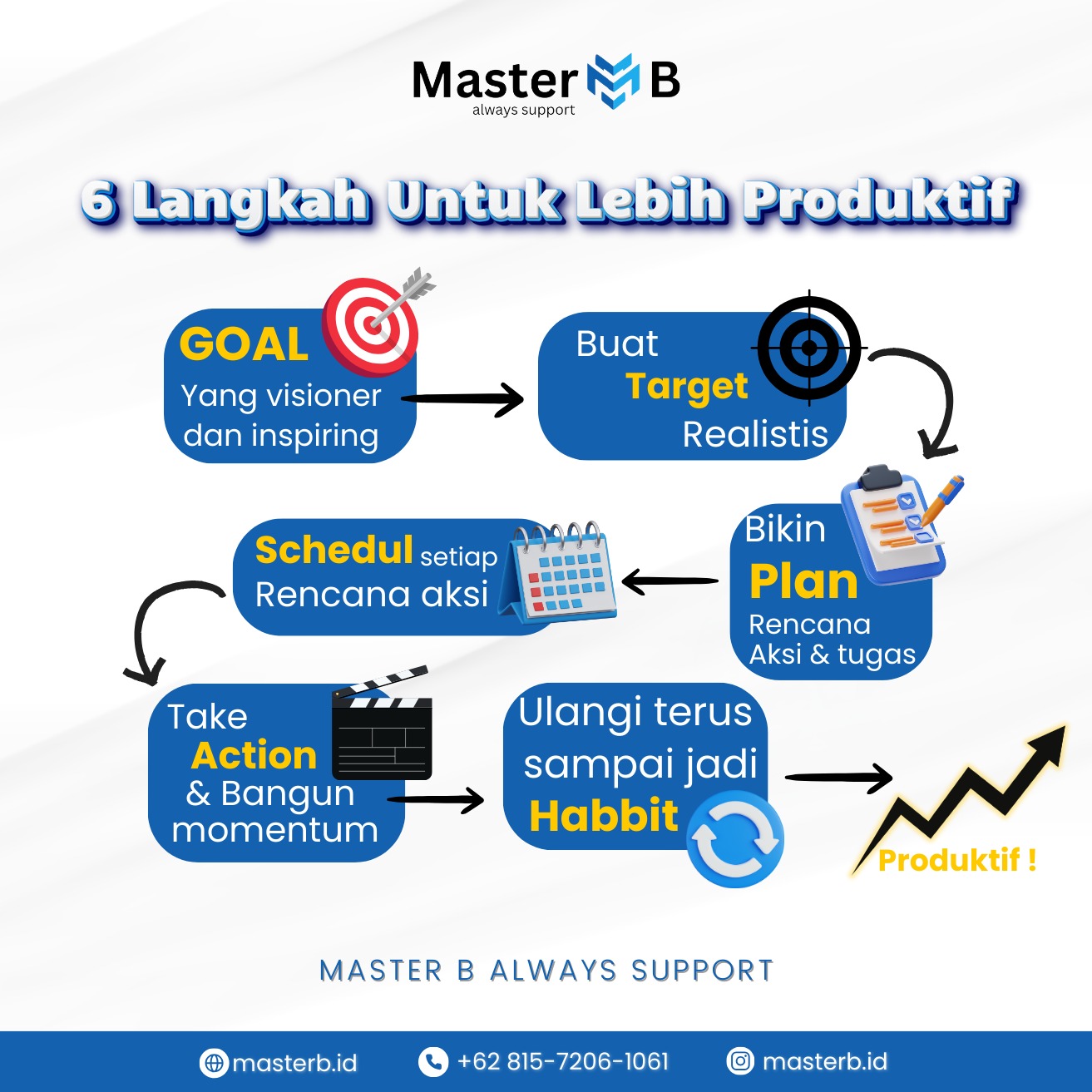 Master B
always support

6 Langkah Untuk Lebih Produktif

GOAL
Yang visioner dan inspiring

Buat
Target
Realistis

Bikin
Plan
Rencana Aksi & tugas

Schedul setiap
Rencana aksi

Take
Action
& Bangun momentum

Ulangi terus sampai jadi
Habbit

Produktif !

MASTER B ALWAYS SUPPORT

masterb.id
+62 815-7206-1061
masterb.id